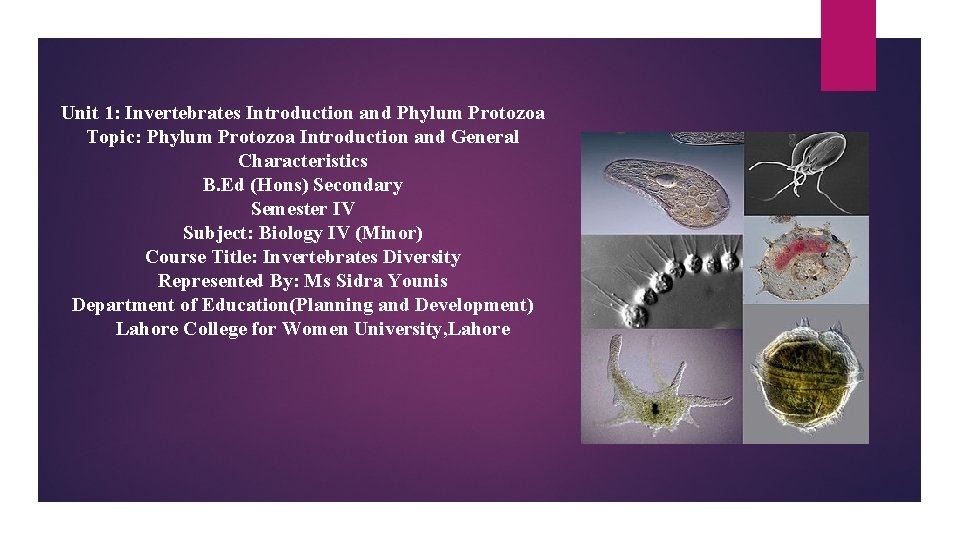 Unit 1: Invertebrates Introduction and Phylum Protozoa
Topic: Phylum Protozoa Introduction and General Characteristics
B.Ed (Hons) Secondary
Semester IV
Subject: Biology IV (Minor)
Course Title: Invertebrates Diversity
Represented By: Ms Sidra Younis
Department of Education(Planning and Development)
Lahore College for Women University,Lahore